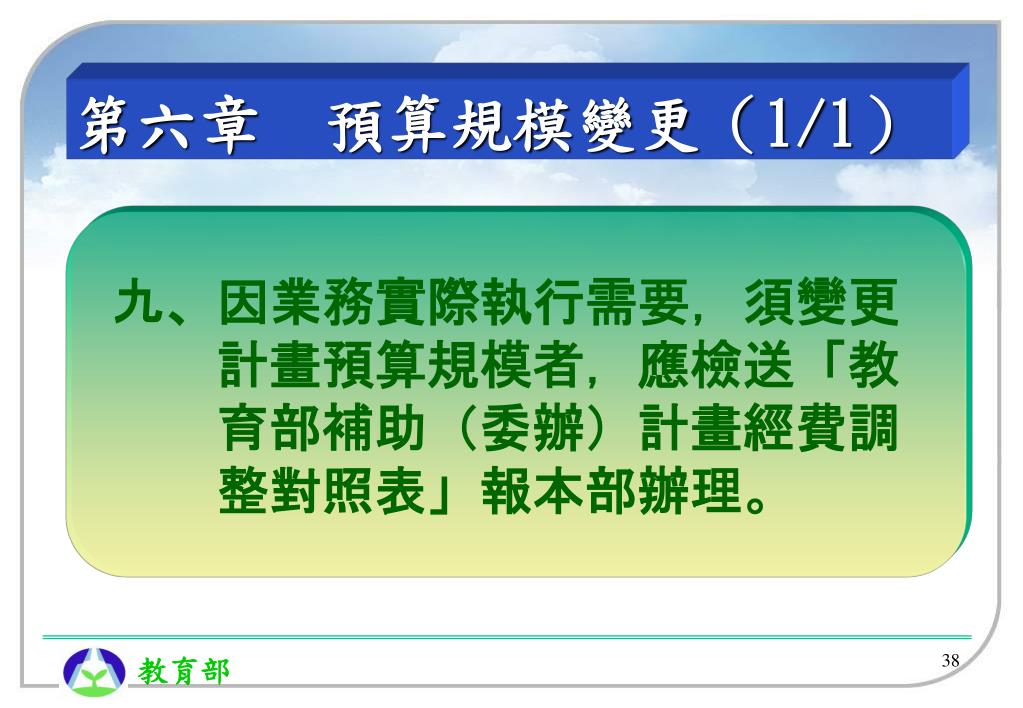 第六章　預算規模變更（1/1）

九、因業務實際執行需要，須變更計畫預算規模者，應檢送「教育部補助（委辦）計畫經費調整對照表」報本部辦理。

教育部

38